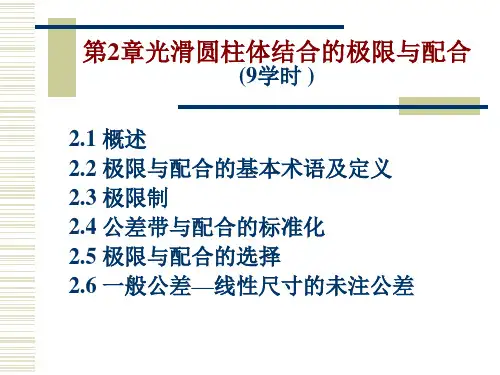 第2章光滑圆柱体结合的极限与配合
(9学时 )

2.1 概述
2.2 极限与配合的基本术语及定义
2.3 极限制
2.4 公差带与配合的标准化
2.5 极限与配合的选择
2.6 一般公差—线性尺寸的未注公差